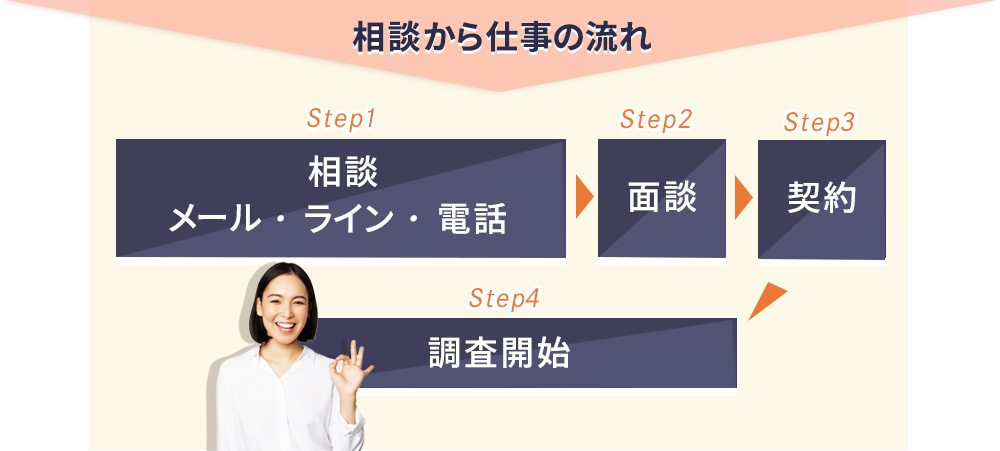 相談から仕事の流れ

Step1

相談
メール・ライン・電話

Step2

面談

Step3

契約

Step4

調査開始